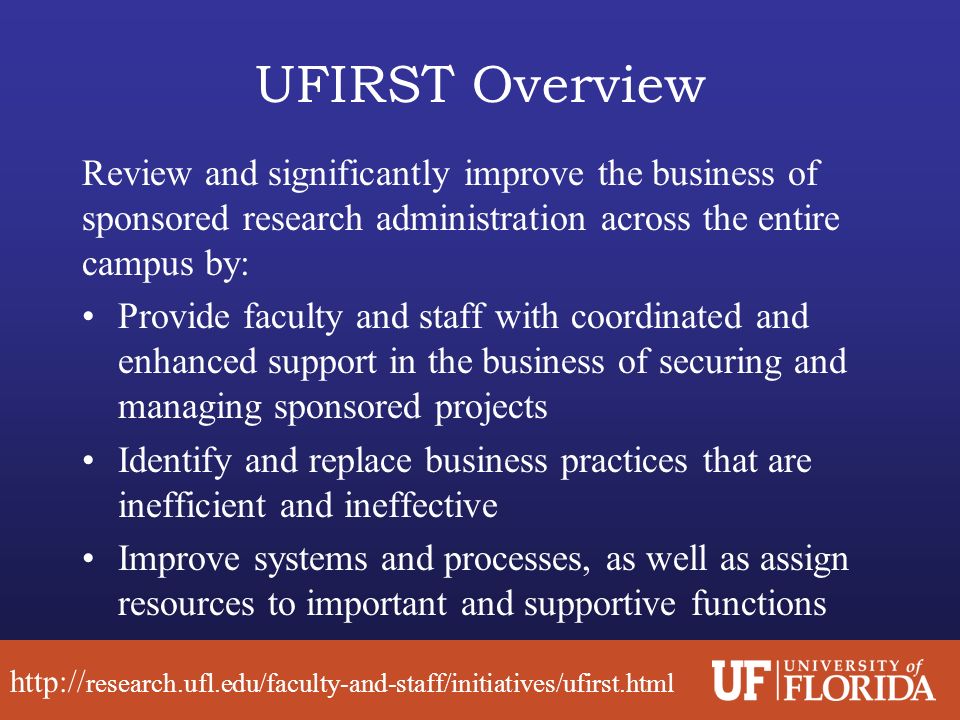 UFIRST Overview

Review and significantly improve the business of sponsored research administration across the entire campus by:

• Provide faculty and staff with coordinated and enhanced support in the business of securing and managing sponsored projects
• Identify and replace business practices that are inefficient and ineffective
• Improve systems and processes, as well as assign resources to important and supportive functions

http://research.ufl.edu/faculty-and-staff/initiatives/ufirst.html

UF UNIVERSITY of FLORIDA